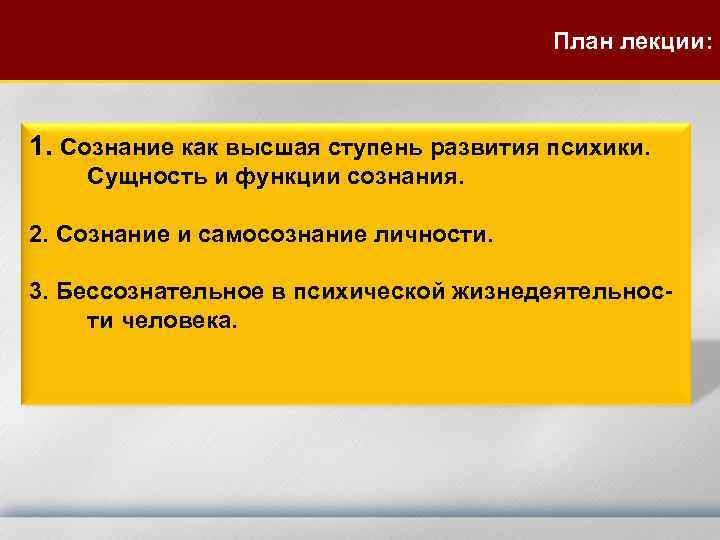 План лекции:

1. Сознание как высшая ступень развития психики. Сущность и функции сознания.

2. Сознание и самосознание личности.

3. Бессознательное в психической жизнедеятельности человека.